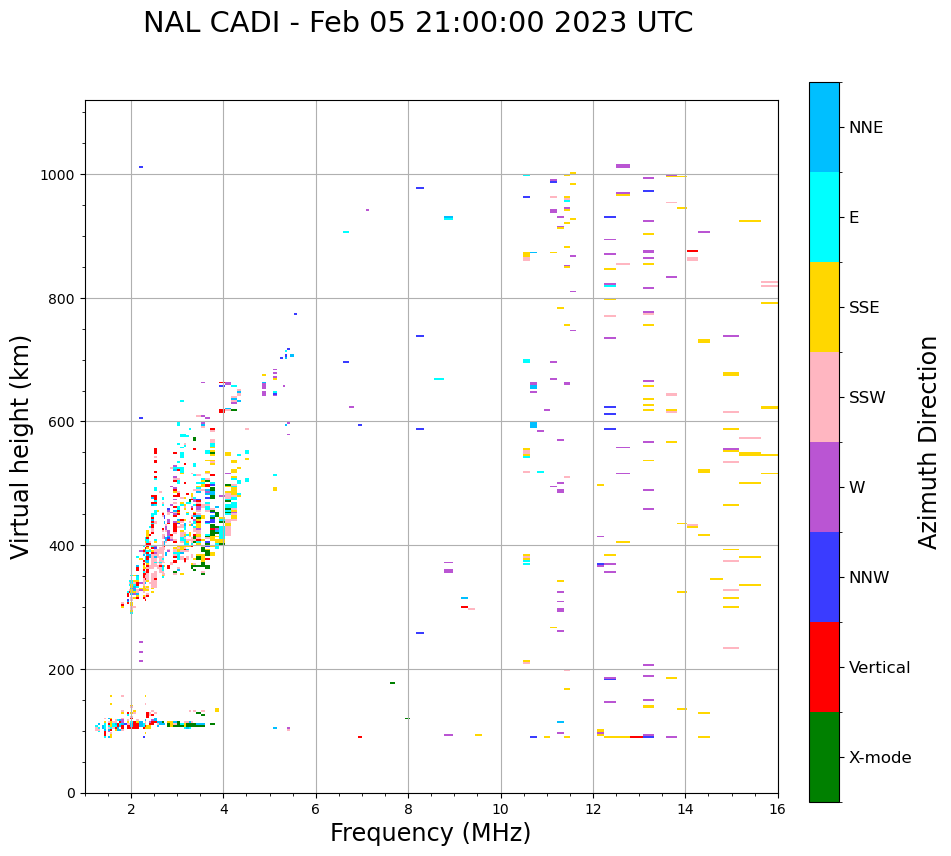 NAL CADI - Feb 05 21:00:00 2023 UTC

Virtual height (km)

1000
800
600
400
200
0

2
4
6
8
10
12
14
16

Frequency (MHz)

NNE
E
SSE
SSW
W
NNW
Vertical
X-mode

Azimuth Direction